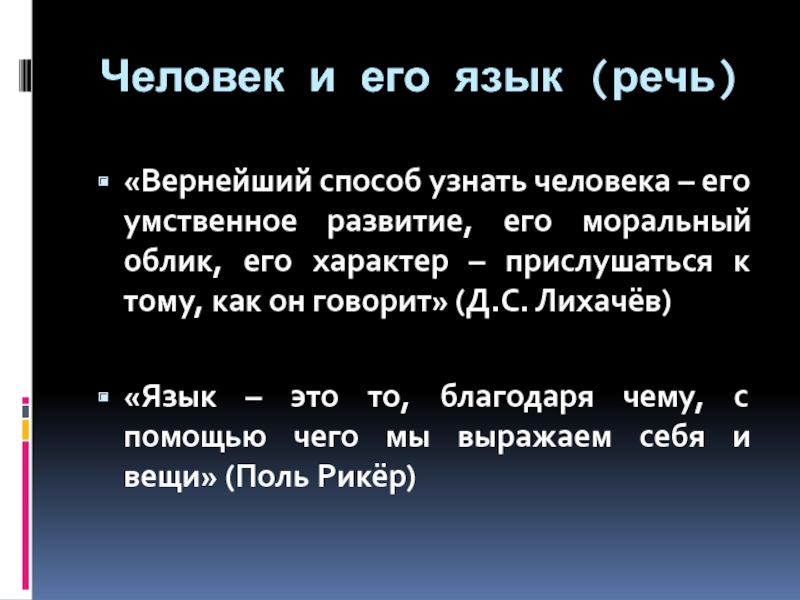 Человек и его язык (речь)

«Вернейший способ узнать человека – его умственное развитие, его моральный облик, его характер – прислушаться к тому, как он говорит» (Д.С. Лихачёв)

«Язык – это то, благодаря чему, с помощью чего мы выражаем себя и вещи» (Поль Рикёр)